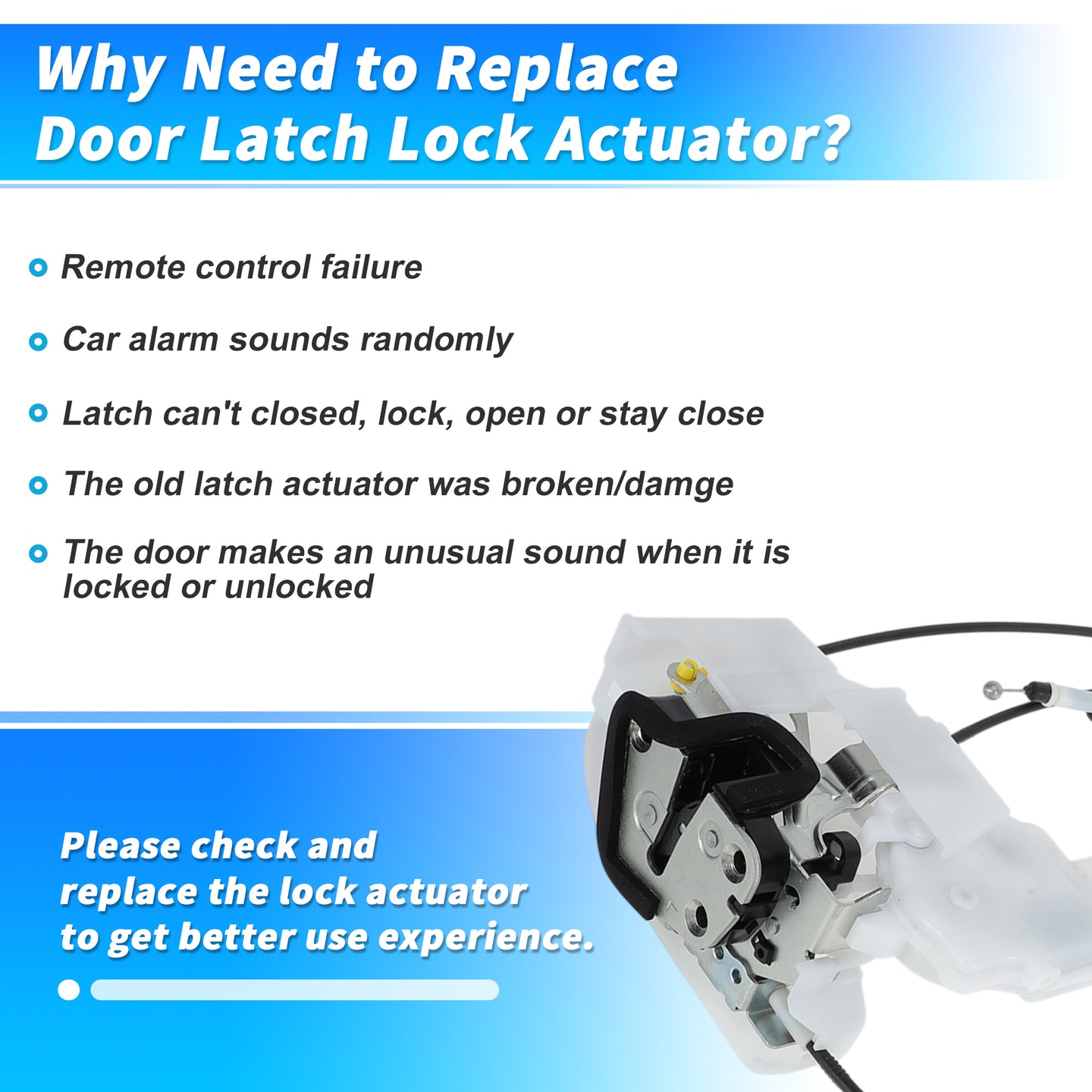 Why Need to Replace Door Latch Lock Actuator?

Remote control failure

Car alarm sounds randomly

Latch can't closed, lock, open or stay close

The old latch actuator was broken/damge

The door makes an unusual sound when it is locked or unlocked

Please check and replace the lock actuator to get better use experience.